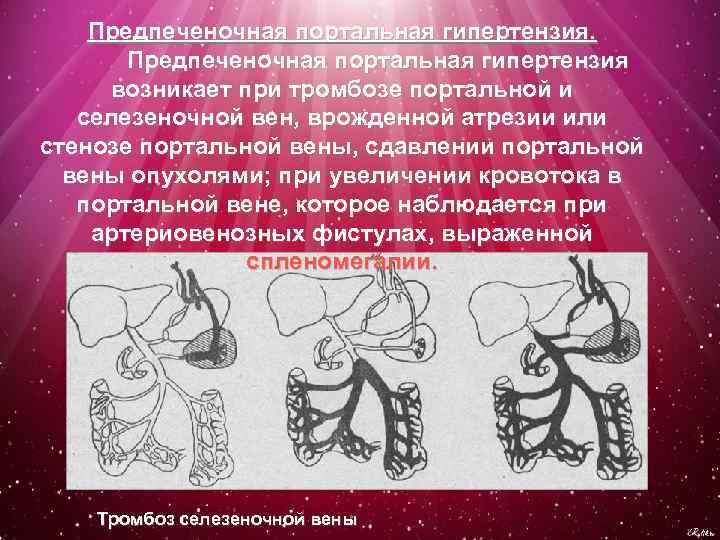 Предпеченочная портальная гипертензия.

Предпеченочная портальная гипертензия возникает при тромбозе портальной и селезеночной вен, врожденной атрезии или стенозе портальной вены, сдавлении портальной вены опухолями; при увеличении кровотока в портальной вене, которое наблюдается при артериовенозных фистулах, выраженной спленомегалии.

Тромбоз селезеночной вены